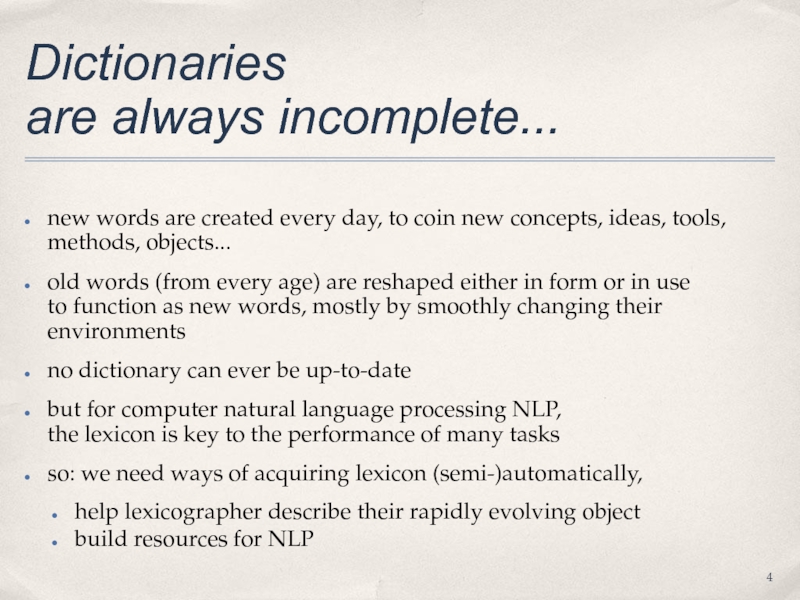 Dictionaries
are always incomplete...

- new words are created every day, to coin new concepts, ideas, tools, methods, objects...
- old words (from every age) are reshaped either in form or in use to function as new words, mostly by smoothly changing their environments
- no dictionary can ever be up-to-date
- but for computer natural language processing NLP, the lexicon is key to the performance of many tasks
- so: we need ways of acquiring lexicon (semi-)automatically,
  - help lexicographer describe their rapidly evolving object
  - build resources for NLP

4